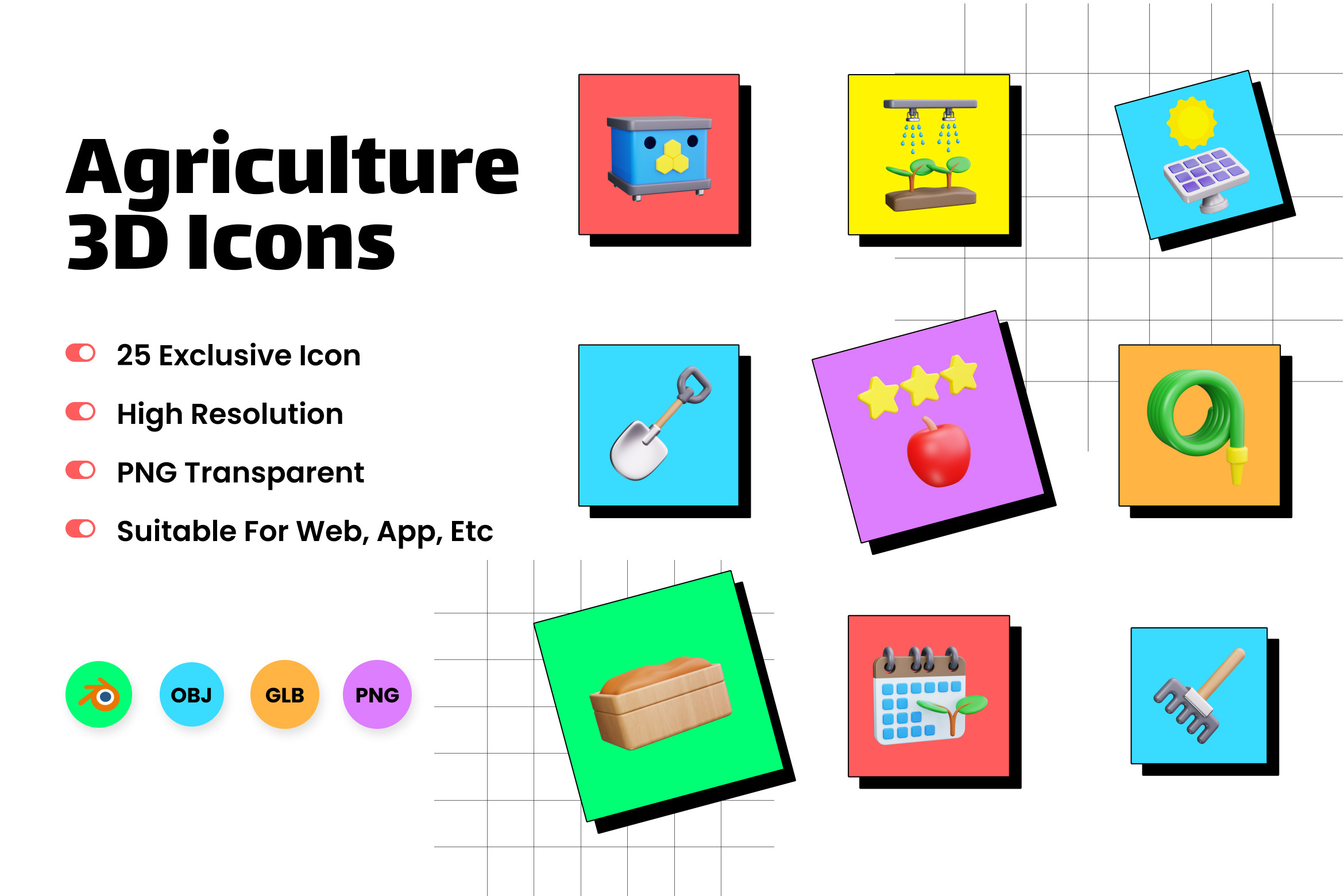 Agriculture 3D Icons

25 Exclusive Icon

High Resolution

PNG Transparent

Suitable For Web, App, Etc

OBJ

GLB

PNG